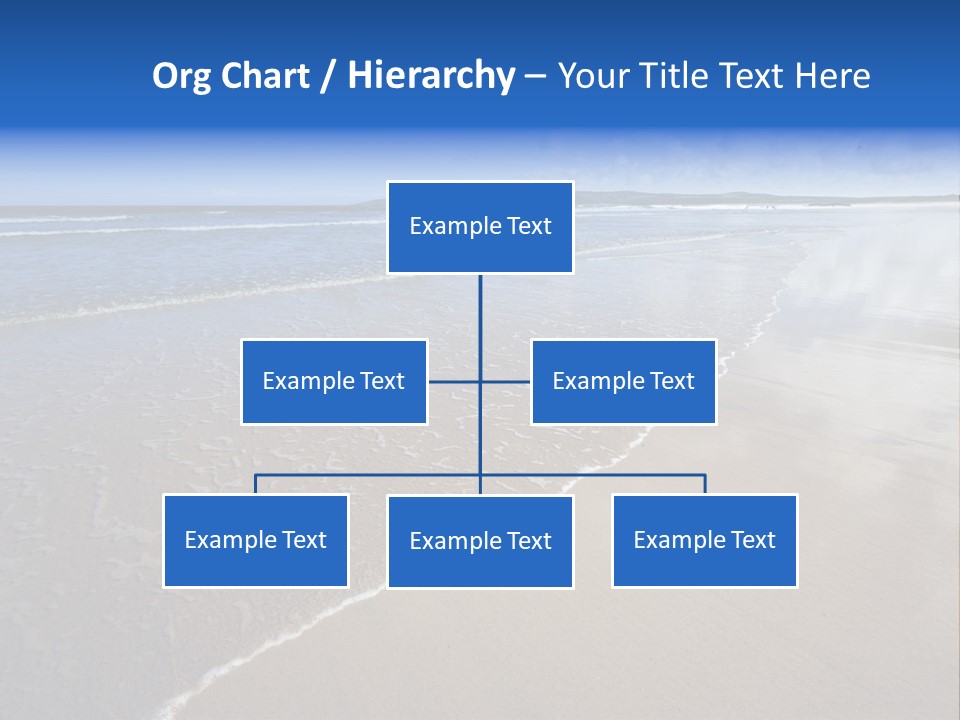 Org Chart / Hierarchy – Your Title Text Here

Example Text

Example Text

Example Text

Example Text

Example Text

Example Text